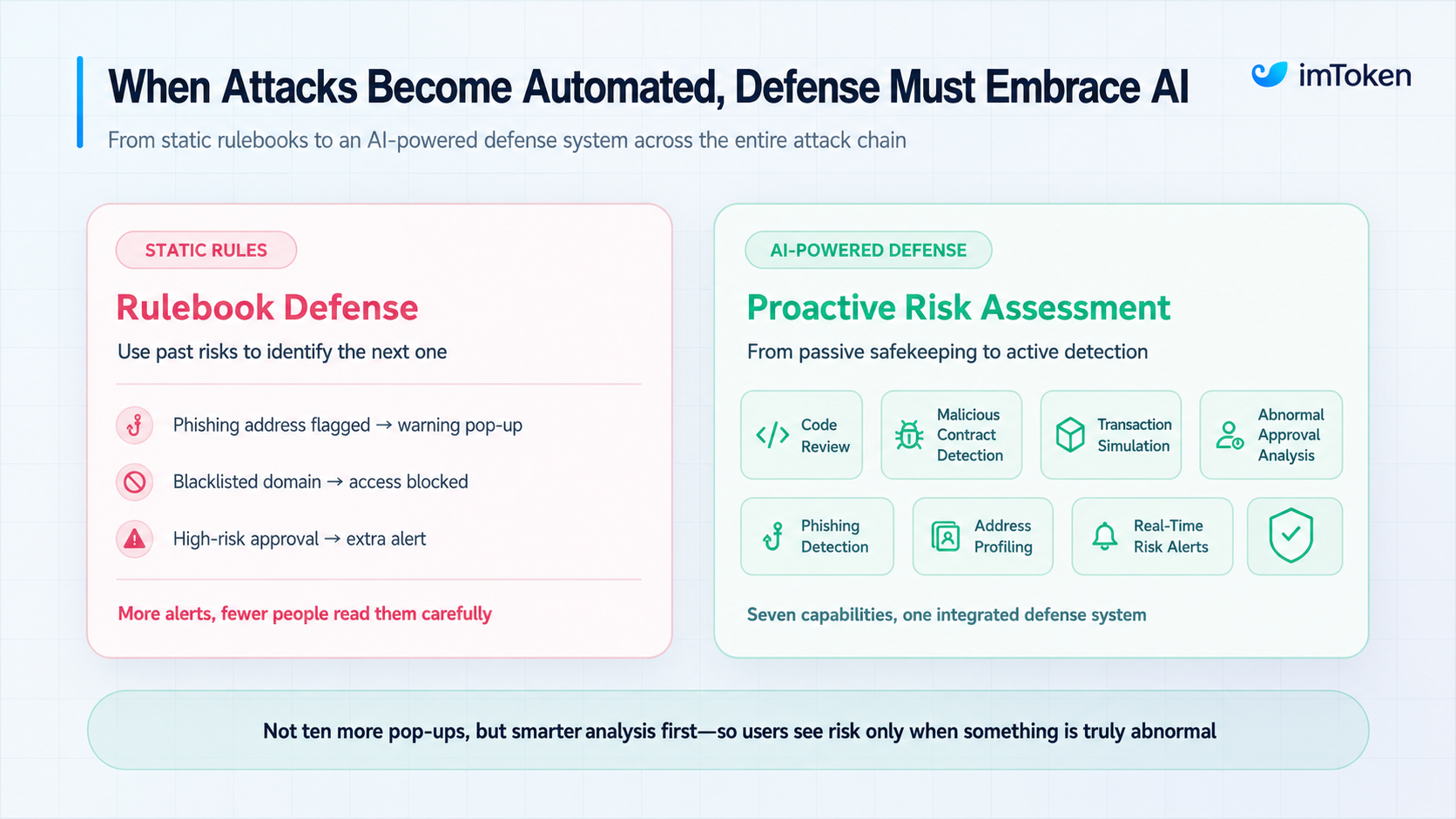 When Attacks Become Automated, Defense Must Embrace AI

imToken

From static rulebooks to an AI-powered defense system across the entire attack chain

STATIC RULES

Rulebook Defense

Use past risks to identify the next one

Phishing address flagged → warning pop-up

Blacklisted domain → access blocked

High-risk approval → extra alert

More alerts, fewer people read them carefully

AI-POWERED DEFENSE

Proactive Risk Assessment

From passive safekeeping to active detection

Code Review

Malicious Contract Detection

Transaction Simulation

Abnormal Approval Analysis

Phishing Detection

Address Profiling

Real-Time Risk Alerts

Seven capabilities, one integrated defense system

Not ten more pop-ups, but smarter analysis first—so users see risk only when something is truly abnormal